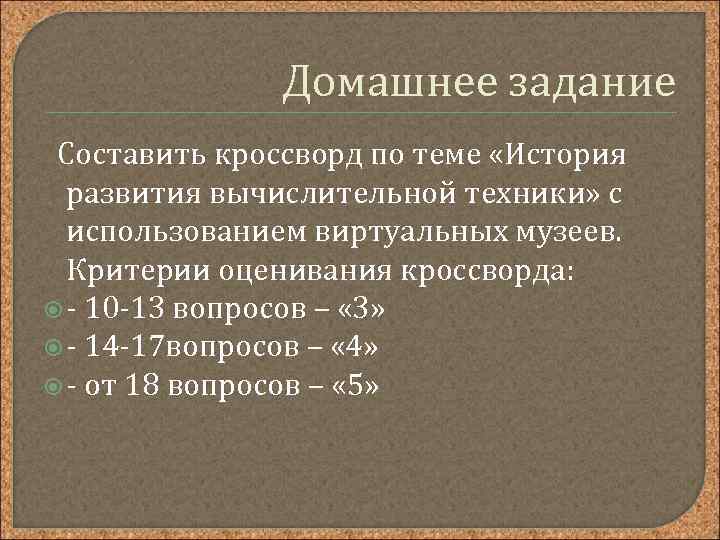 Домашнее задание

Составить кроссворд по теме «История развития вычислительной техники» с использованием виртуальных музеев. Критерии оценивания кроссворда:

- 10-13 вопросов – «3»
- 14-17вопросов – «4»
- от 18 вопросов – «5»